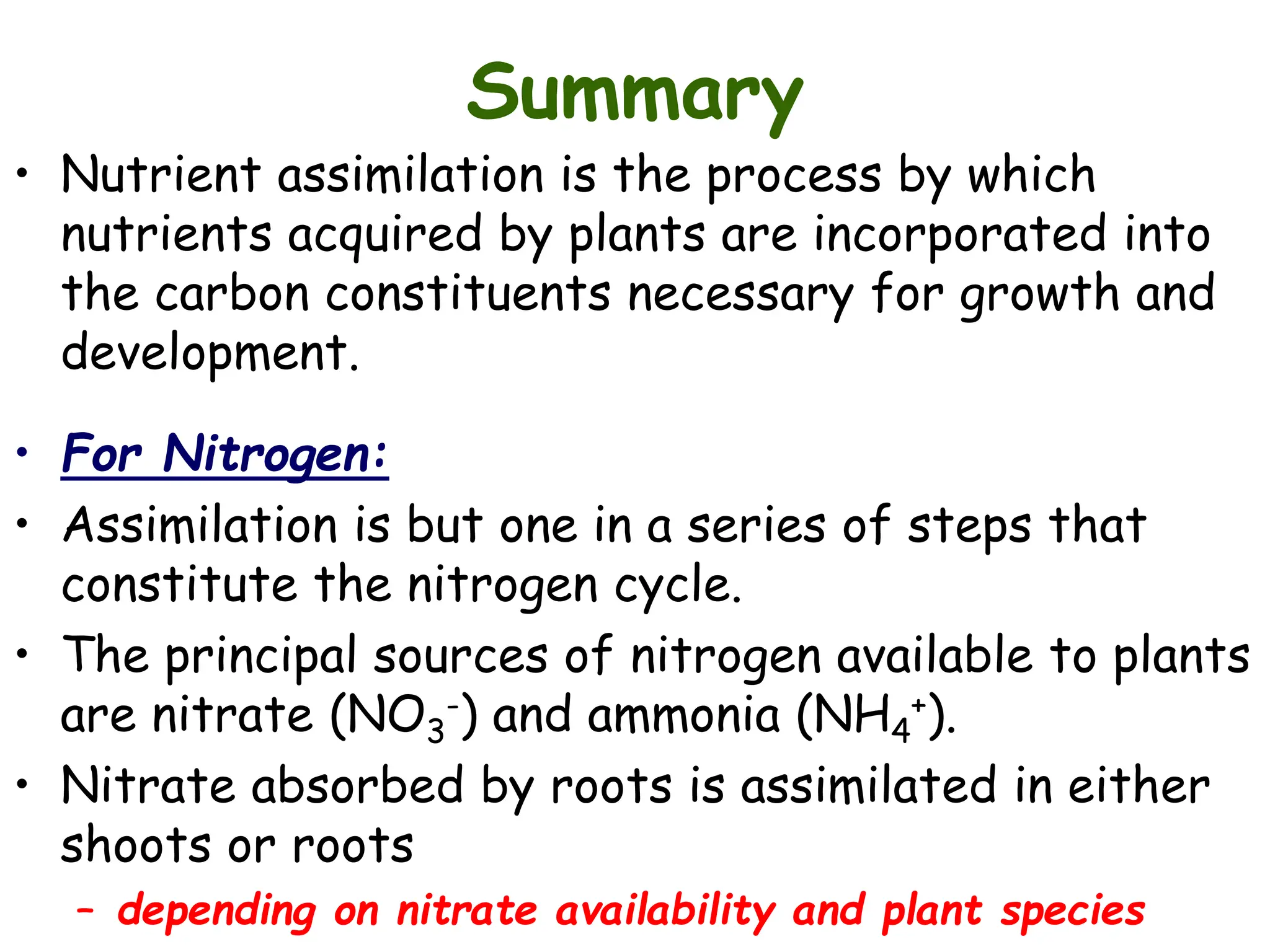 Summary

• Nutrient assimilation is the process by which nutrients acquired by plants are incorporated into the carbon constituents necessary for growth and development.

• For Nitrogen:
• Assimilation is but one in a series of steps that constitute the nitrogen cycle.
• The principal sources of nitrogen available to plants are nitrate ($NO_3^-$) and ammonia ($NH_4^+$).
• Nitrate absorbed by roots is assimilated in either shoots or roots
– depending on nitrate availability and plant species